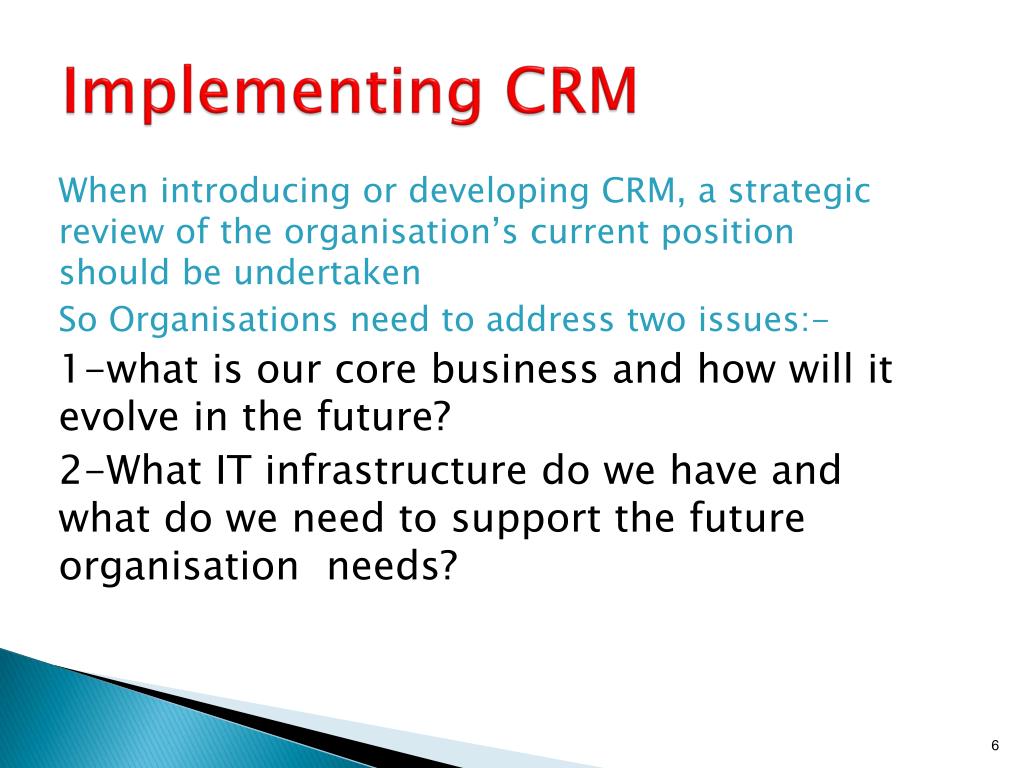 Implementing CRM

When introducing or developing CRM, a strategic review of the organisation’s current position should be undertaken

So Organisations need to address two issues:-

1-what is our core business and how will it evolve in the future?

2-What IT infrastructure do we have and what do we need to support the future organisation needs?

6